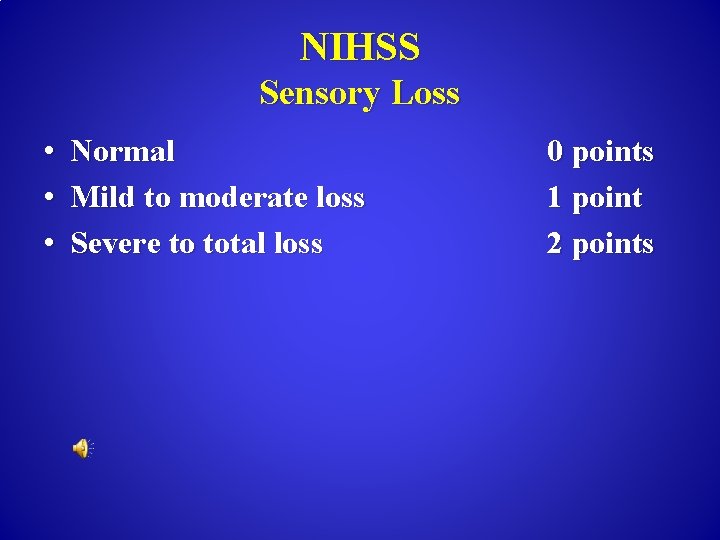 NIHSS
Sensory Loss

• Normal 0 points
• Mild to moderate loss 1 point
• Severe to total loss 2 points